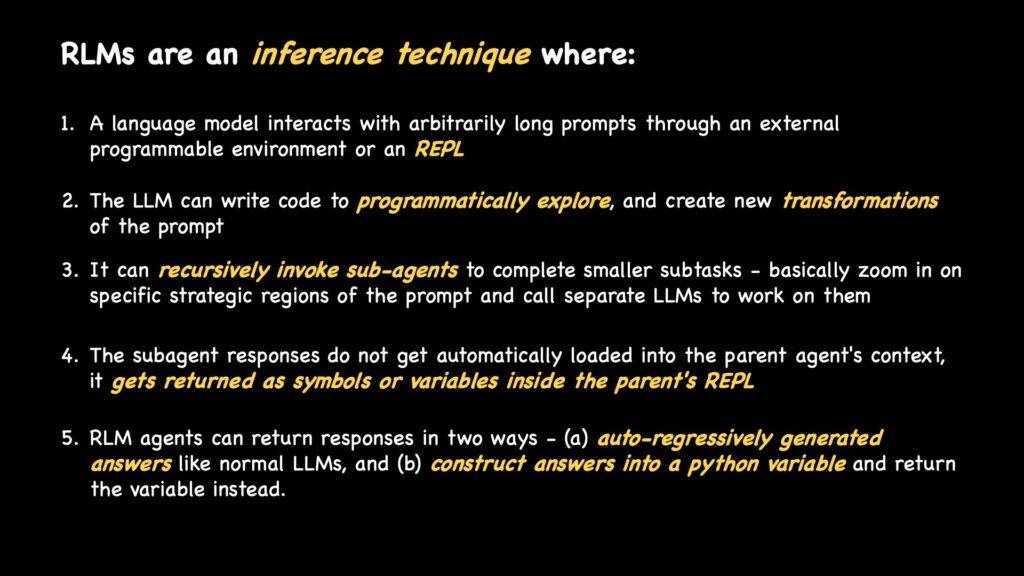 RLMs are an inference technique where:

1. A language model interacts with arbitrarily long prompts through an external programmable environment or an REPL

2. The LLM can write code to programmatically explore, and create new transformations of the prompt

3. It can recursively invoke sub-agents to complete smaller subtasks - basically zoom in on specific strategic regions of the prompt and call separate LLMs to work on them

4. The subagent responses do not get automatically loaded into the parent agent's context, it gets returned as symbols or variables inside the parent's REPL

5. RLM agents can return responses in two ways - (a) auto-regressively generated answers like normal LLMs, and (b) construct answers into a python variable and return the variable instead.